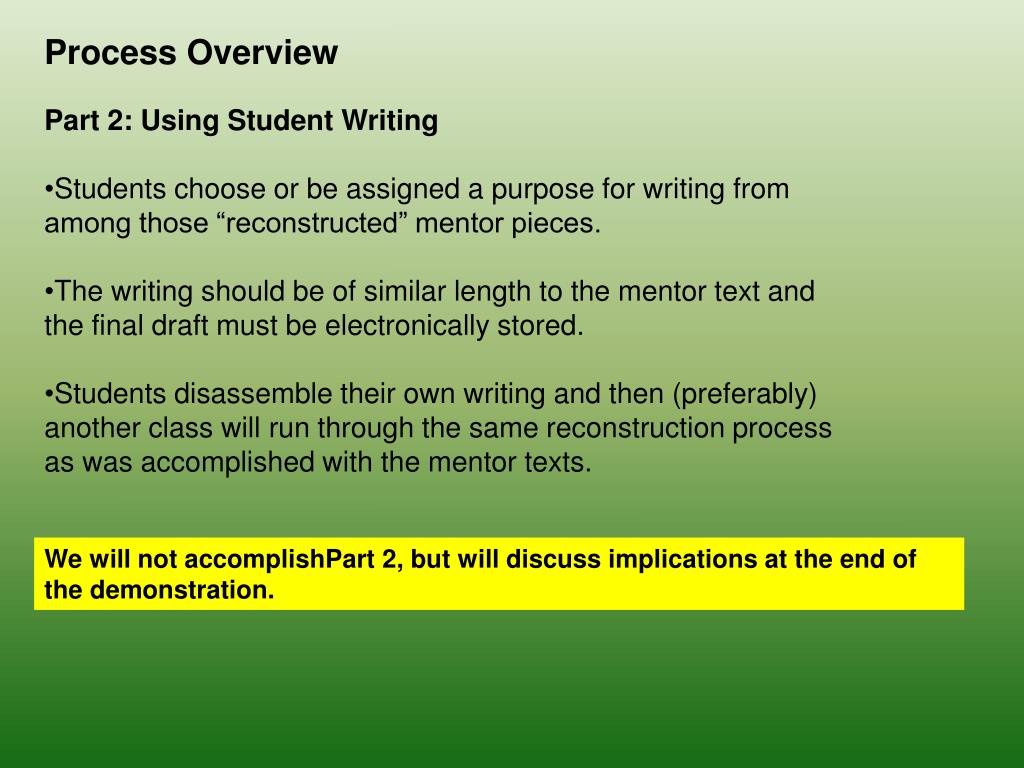 Process Overview

Part 2: Using Student Writing

•Students choose or be assigned a purpose for writing from among those “reconstructed” mentor pieces.

•The writing should be of similar length to the mentor text and the final draft must be electronically stored.

•Students disassemble their own writing and then (preferably) another class will run through the same reconstruction process as was accomplished with the mentor texts.

We will not accomplishPart 2, but will discuss implications at the end of the demonstration.